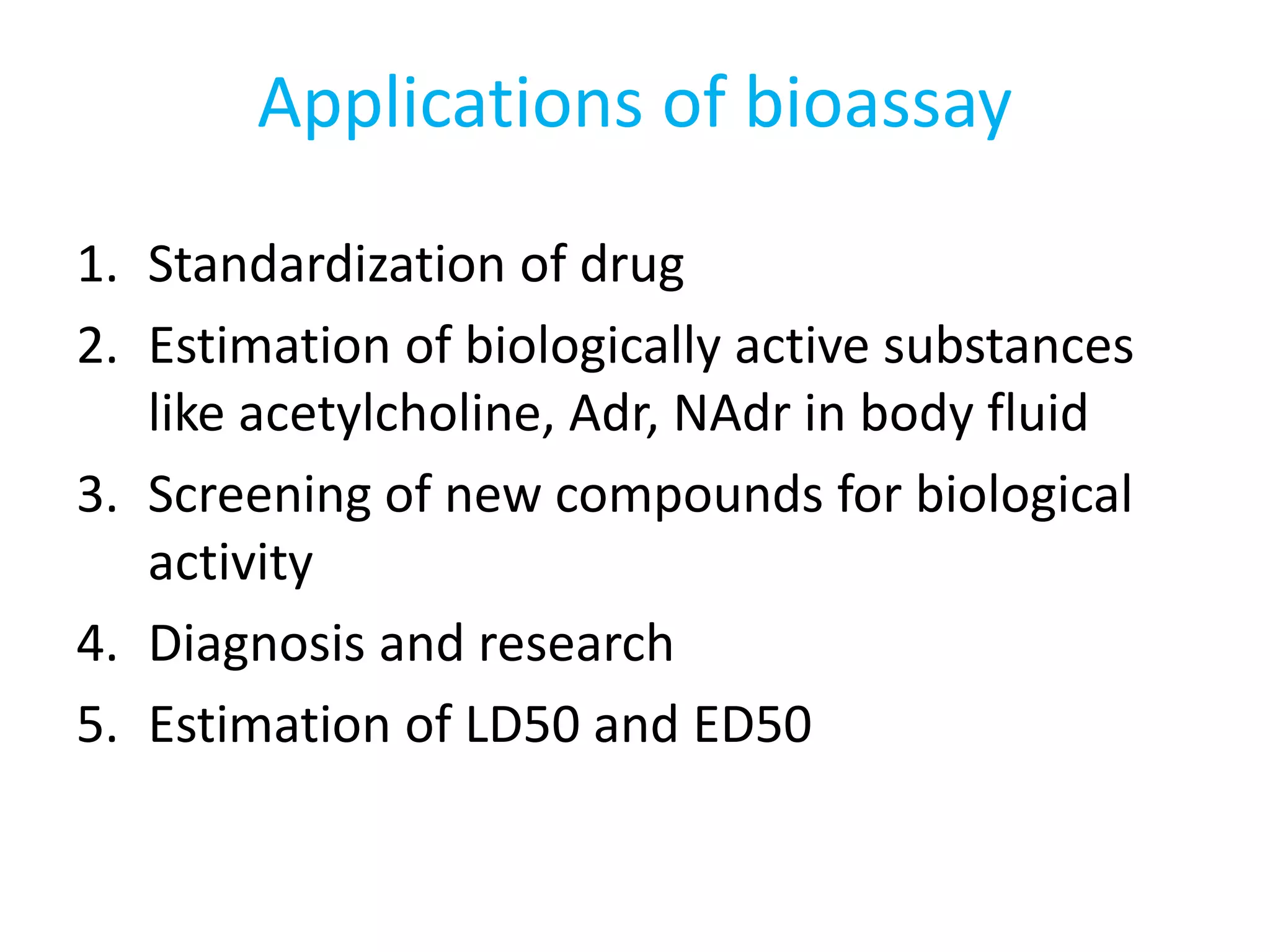 Applications of bioassay

1. Standardization of drug
2. Estimation of biologically active substances like acetylcholine, Adr, NAdr in body fluid
3. Screening of new compounds for biological activity
4. Diagnosis and research
5. Estimation of LD50 and ED50